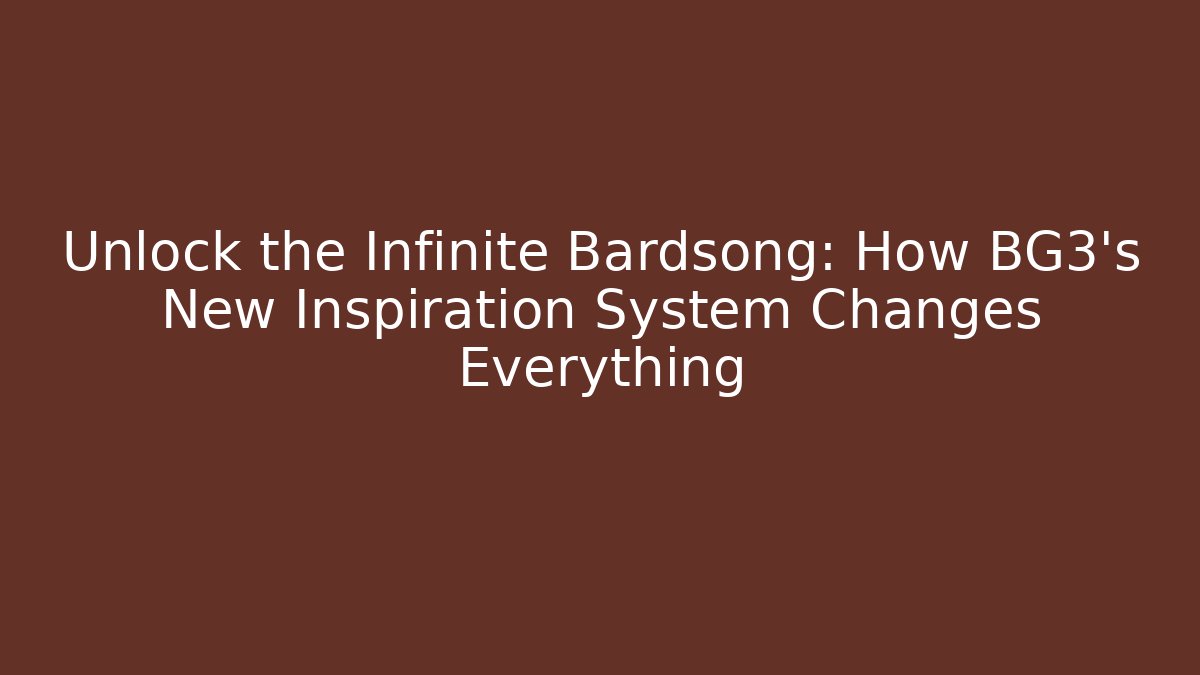 Unlock the Infinite Bardsong: How BG3's New Inspiration System Changes Everything